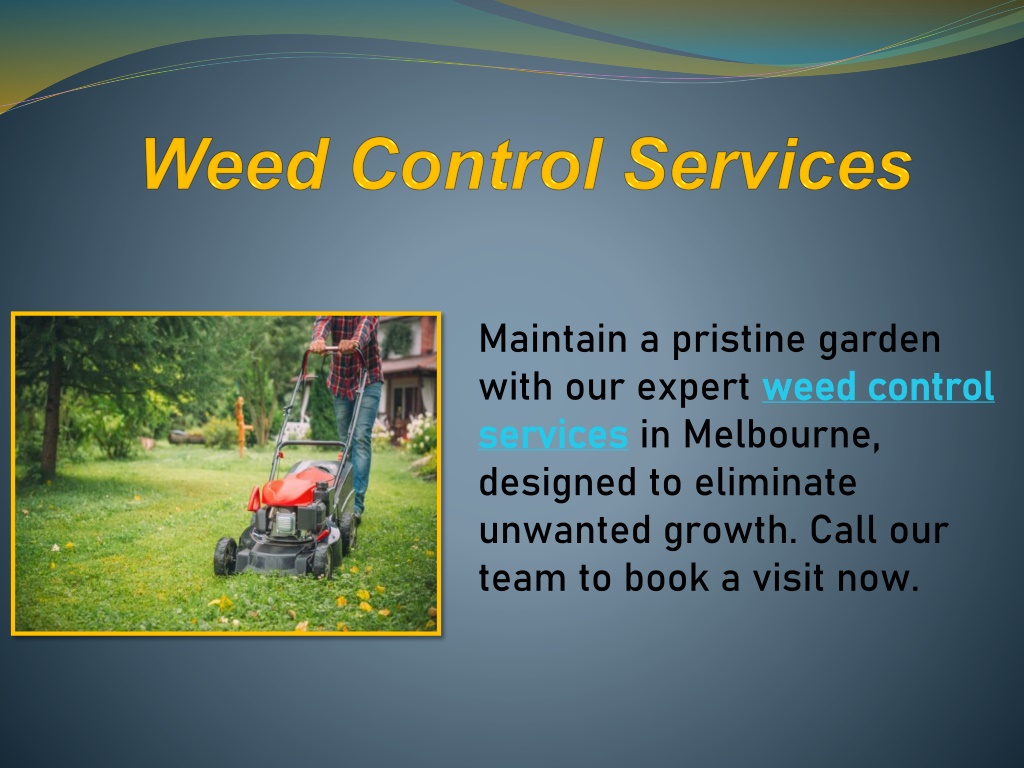 Weed Control Services

Maintain a pristine garden with our expert weed control services in Melbourne, designed to eliminate unwanted growth. Call our team to book a visit now.